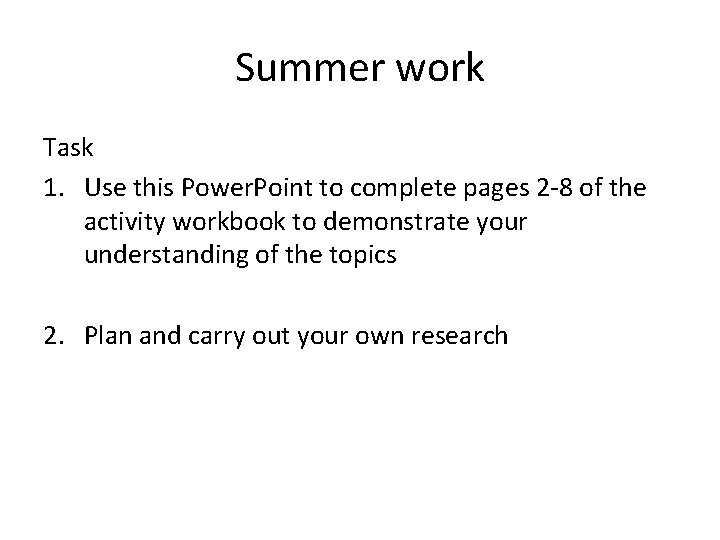 Summer work

Task

1. Use this PowerPoint to complete pages 2-8 of the activity workbook to demonstrate your understanding of the topics

2. Plan and carry out your own research